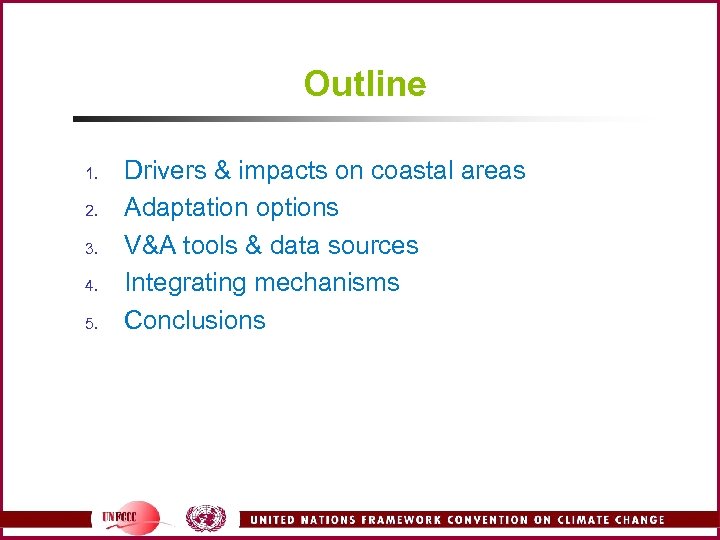 Outline

1. Drivers & impacts on coastal areas
2. Adaptation options
3. V&A tools & data sources
4. Integrating mechanisms
5. Conclusions

UNFCCC

UNITED NATIONS FRAMEWORK CONVENTION ON CLIMATE CHANGE